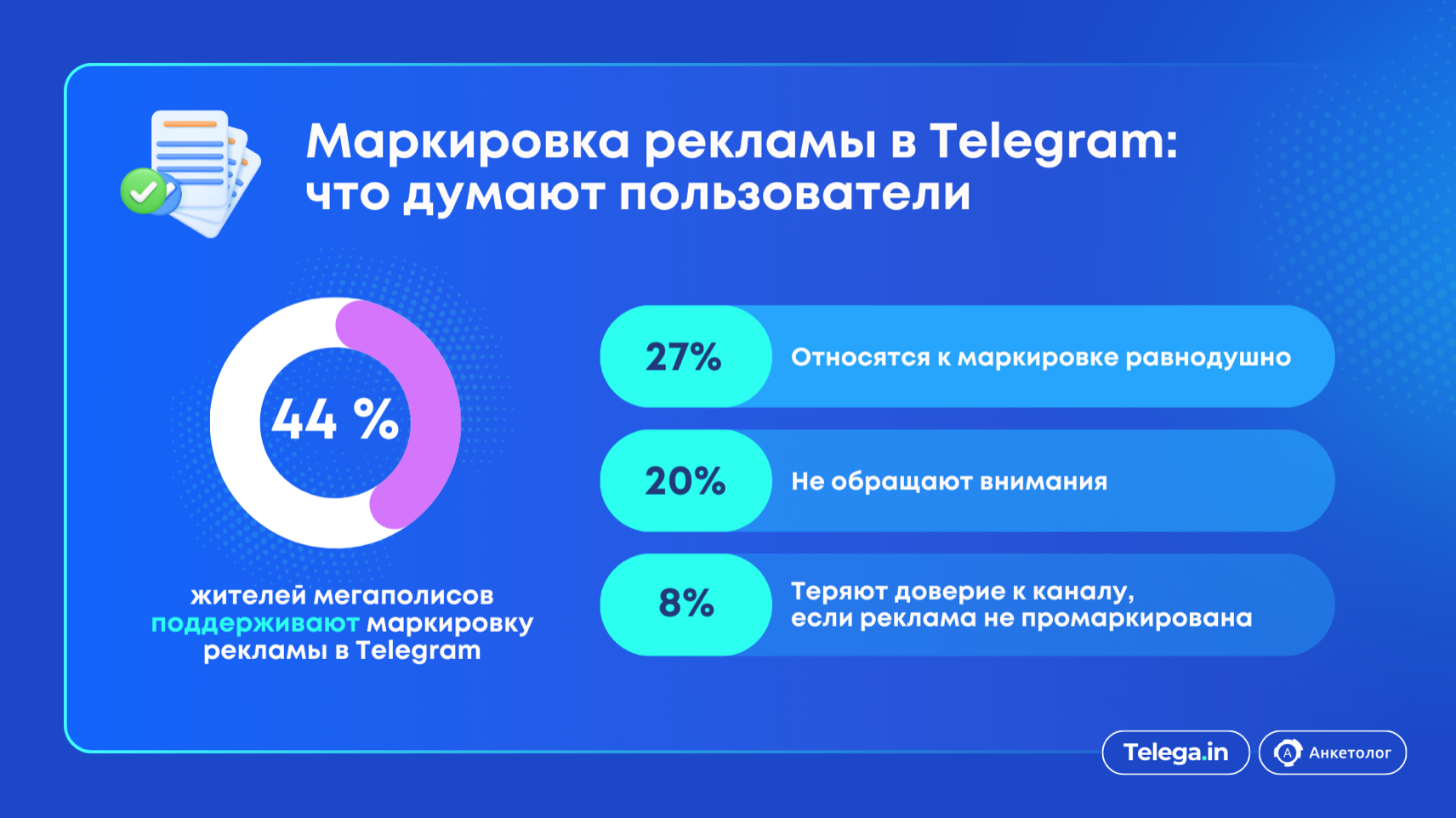 Маркировка рекламы в Telegram: что думают пользователи

44 %

жителей мегаполисов поддерживают маркировку рекламы в Telegram

27% Относятся к маркировке равнодушно

20% Не обращают внимания

8% Теряют доверие к каналу, если реклама не промаркирована

Telega.in

Анкетолог